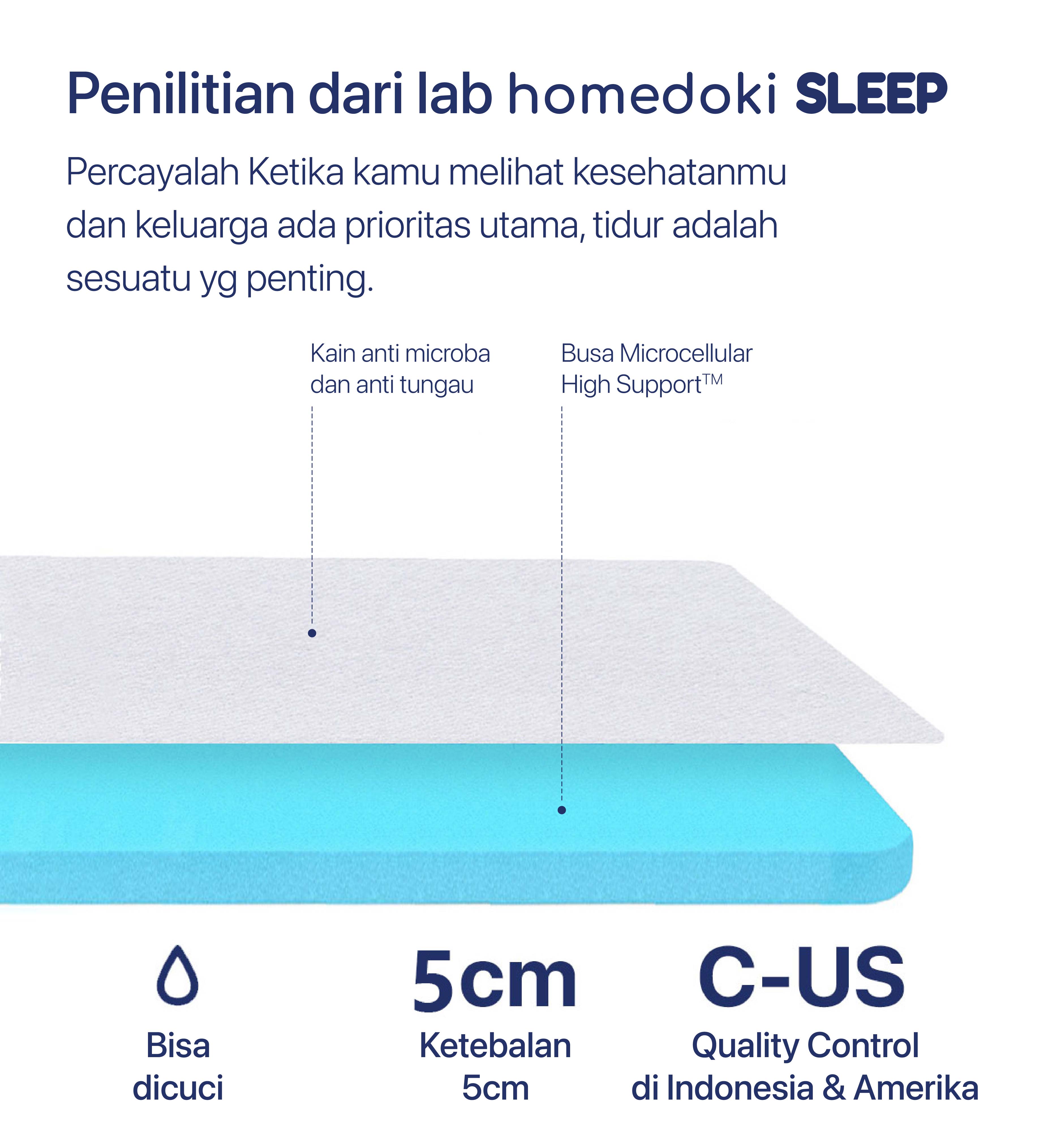 Penilitian dari lab homedoki SLEEP

Percayalah Ketika kamu melihat kesehatanmu dan keluarga ada prioritas utama, tidur adalah sesuatu yg penting.

Kain anti microba dan anti tungau

Busa Microcellular High Support™

Bisa dicuci

5cm

Ketebalan 5cm

C-US

Quality Control di Indonesia & Amerika